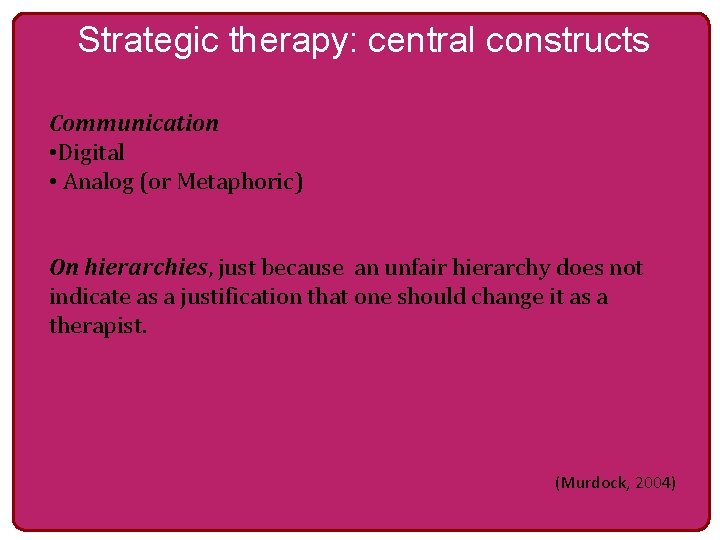 Strategic therapy: central constructs

Communication
•Digital
• Analog (or Metaphoric)

On hierarchies, just because an unfair hierarchy does not indicate as a justification that one should change it as a therapist.

(Murdock, 2004)